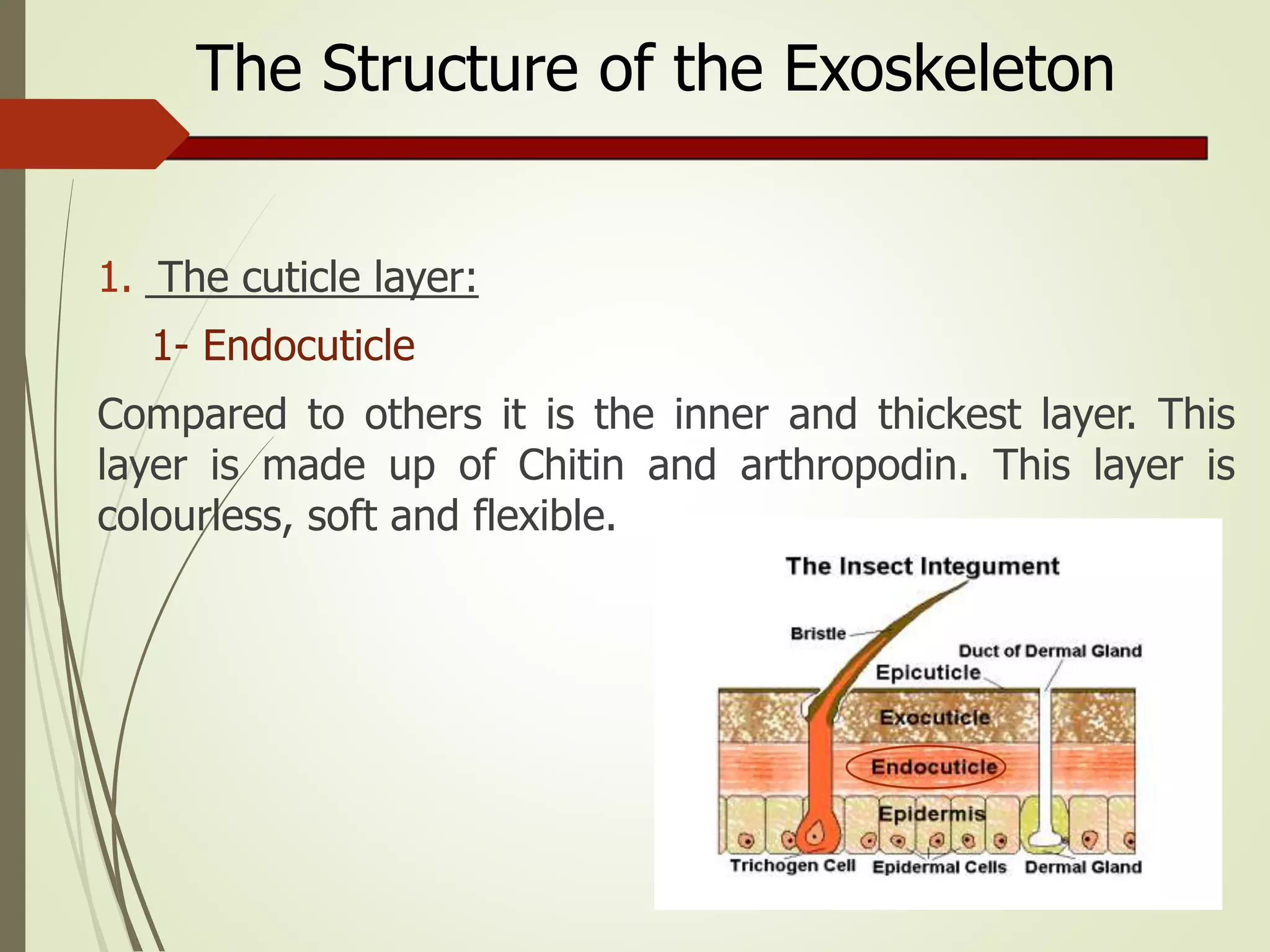 The Structure of the Exoskeleton

1. The cuticle layer:

1- Endocuticle

Compared to others it is the inner and thickest layer. This layer is made up of Chitin and arthropodin. This layer is colourless, soft and flexible.

The Insect Integument

Bristle

Duct of Dermal Gland

Epicuticle

Exocuticle

Endocuticle

Epidermis

Trichogen Cell

Epidermal Cells

Dermal Gland